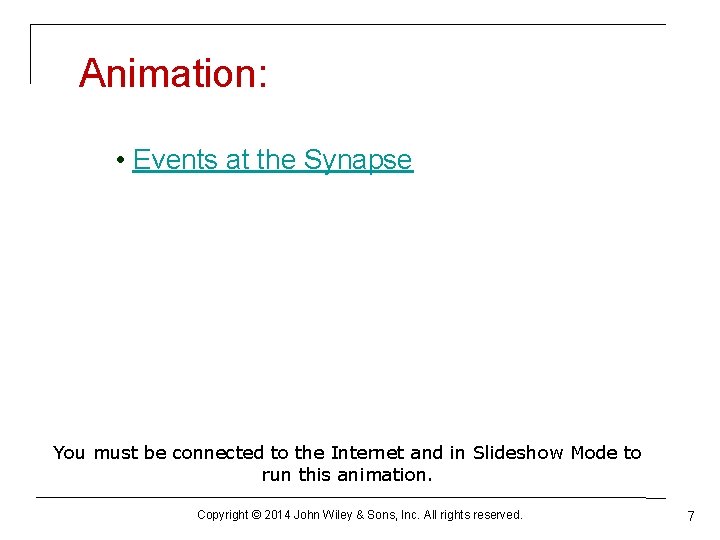 Animation:

• Events at the Synapse

You must be connected to the Internet and in Slideshow Mode to run this animation.

Copyright © 2014 John Wiley & Sons, Inc. All rights reserved.

7